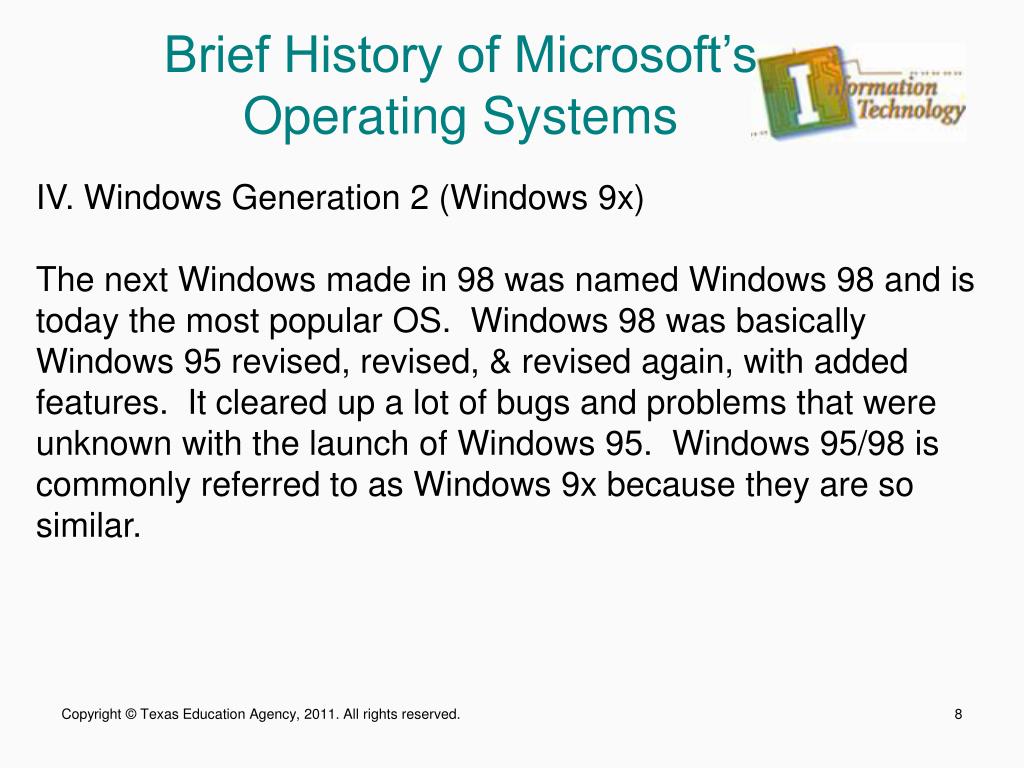 Brief History of Microsoft's Operating Systems

Information Technology

IV. Windows Generation 2 (Windows 9x)

The next Windows made in 98 was named Windows 98 and is today the most popular OS. Windows 98 was basically Windows 95 revised, revised, & revised again, with added features. It cleared up a lot of bugs and problems that were unknown with the launch of Windows 95. Windows 95/98 is commonly referred to as Windows 9x because they are so similar.

Copyright © Texas Education Agency, 2011. All rights reserved.

8